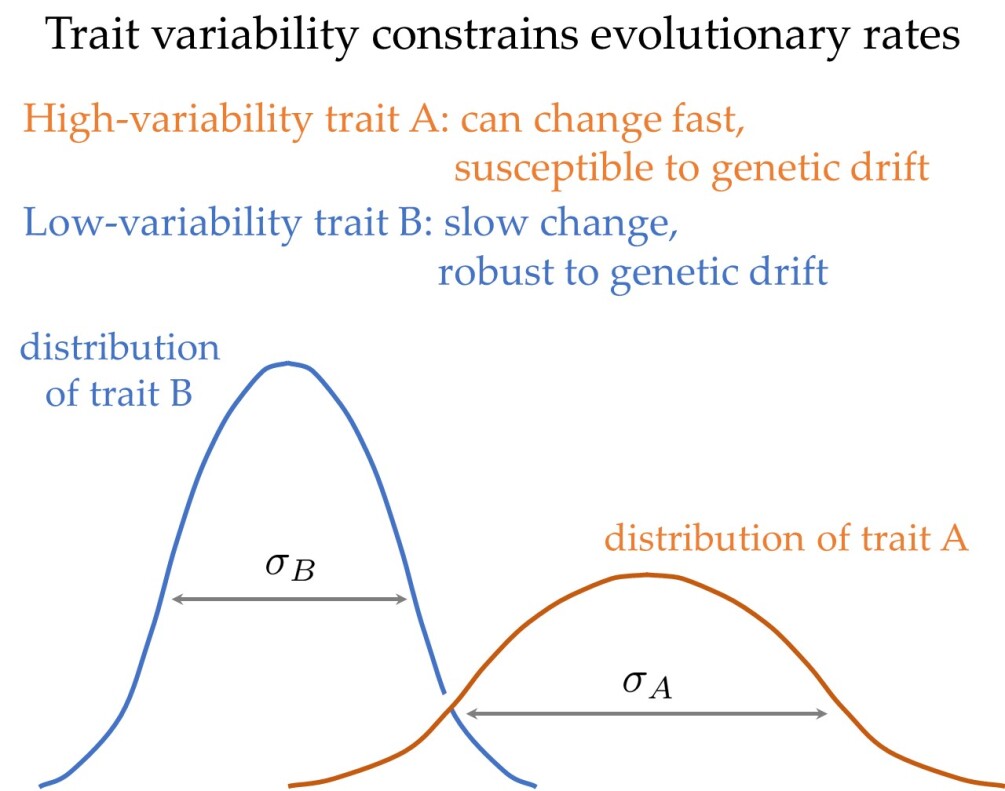 Trait variability constrains evolutionary rates

High-variability trait A: can change fast, susceptible to genetic drift

Low-variability trait B: slow change, robust to genetic drift

distribution of trait B

$\sigma_B$

distribution of trait A

$\sigma_A$